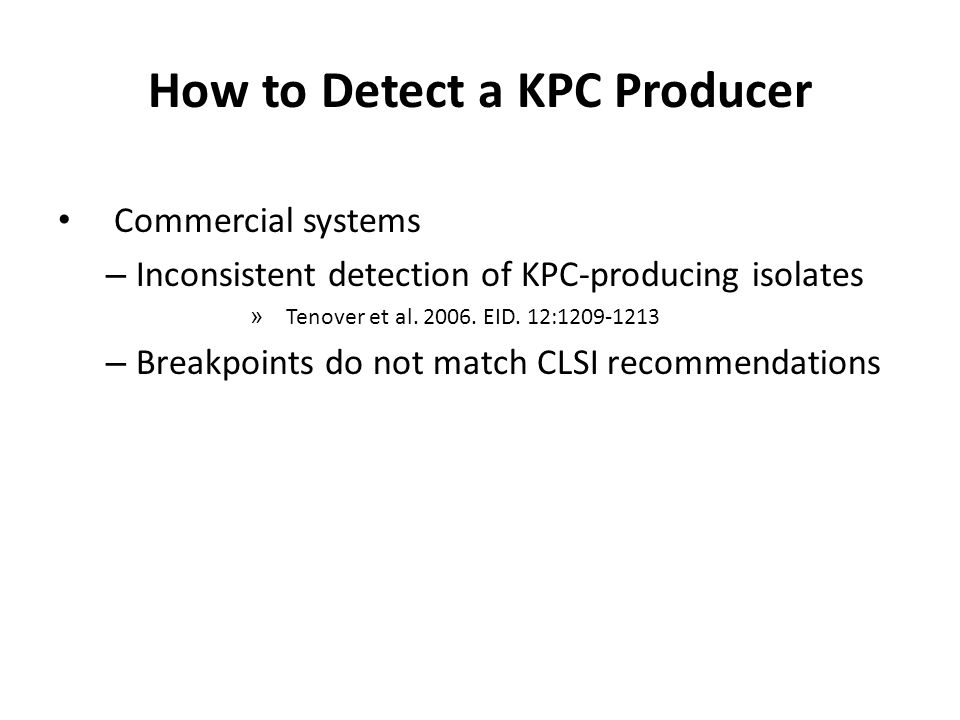 How to Detect a KPC Producer

• Commercial systems

– Inconsistent detection of KPC-producing isolates

» Tenover et al. 2006. EID. 12:1209-1213

– Breakpoints do not match CLSI recommendations